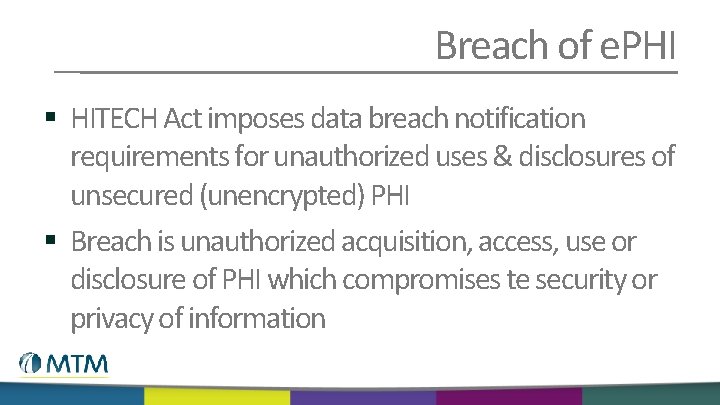 Breach of ePHI

▪ HITECH Act imposes data breach notification requirements for unauthorized uses & disclosures of unsecured (unencrypted) PHI

▪ Breach is unauthorized acquisition, access, use or disclosure of PHI which compromises te security or privacy of information

MTM